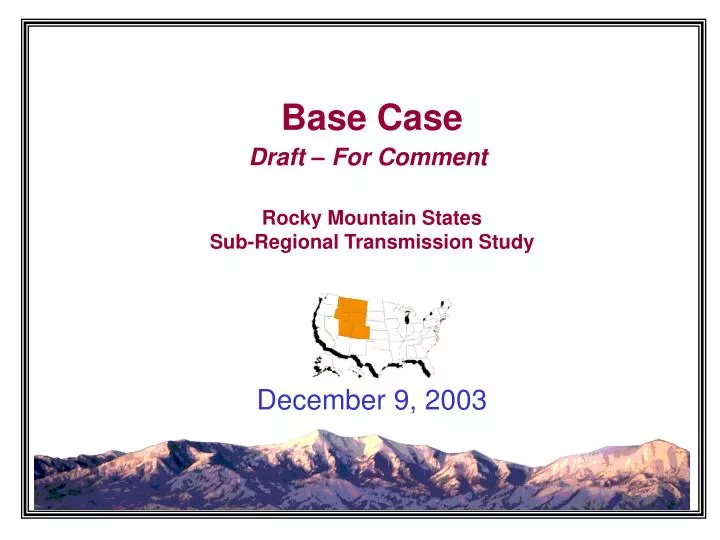 Base Case

Draft – For Comment

Rocky Mountain States
Sub-Regional Transmission Study

December 9, 2003